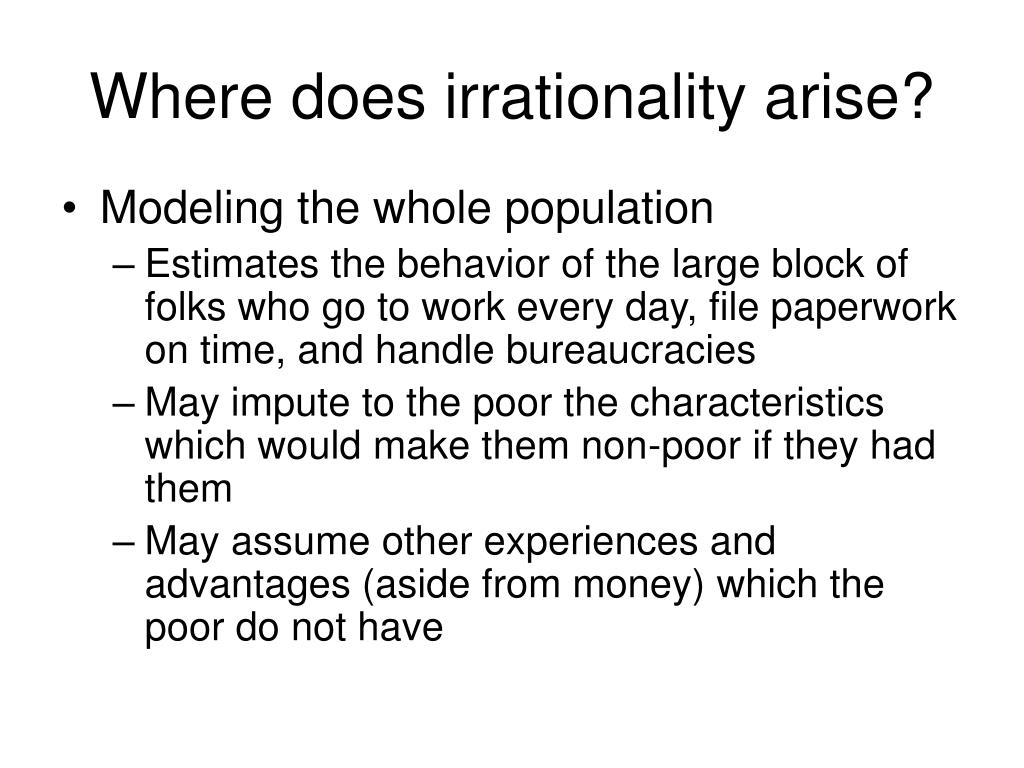 Where does irrationality arise?

• Modeling the whole population
– Estimates the behavior of the large block of folks who go to work every day, file paperwork on time, and handle bureaucracies
– May impute to the poor the characteristics which would make them non-poor if they had them
– May assume other experiences and advantages (aside from money) which the poor do not have